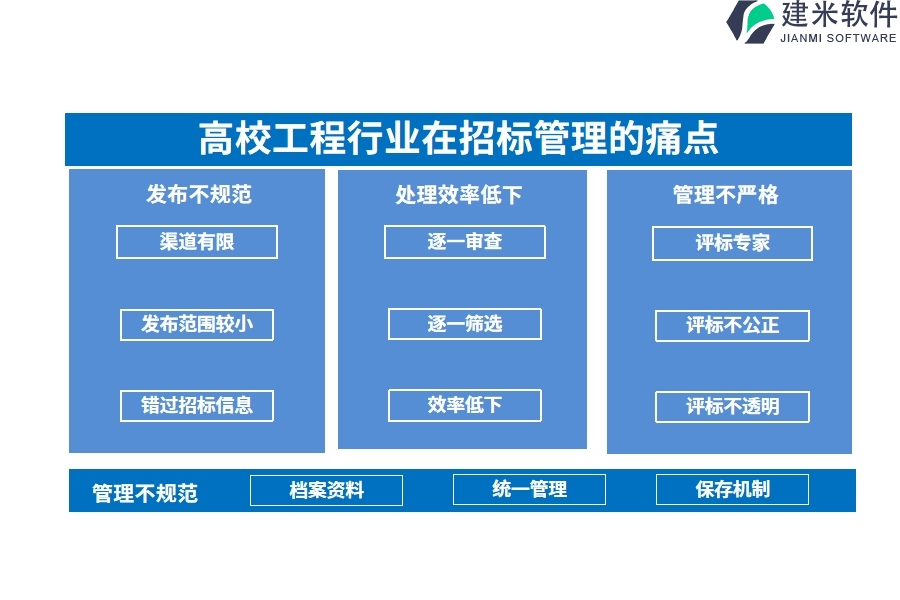 建米软件
JIANMI SOFTWARE

高校工程行业在招标管理的痛点

发布不规范

渠道有限

发布范围较小

错过招标信息

处理效率低下

逐一审查

逐一筛选

效率低下

管理不严格

评标专家

评标不公正

评标不透明

管理不规范

档案资料

统一管理

保存机制